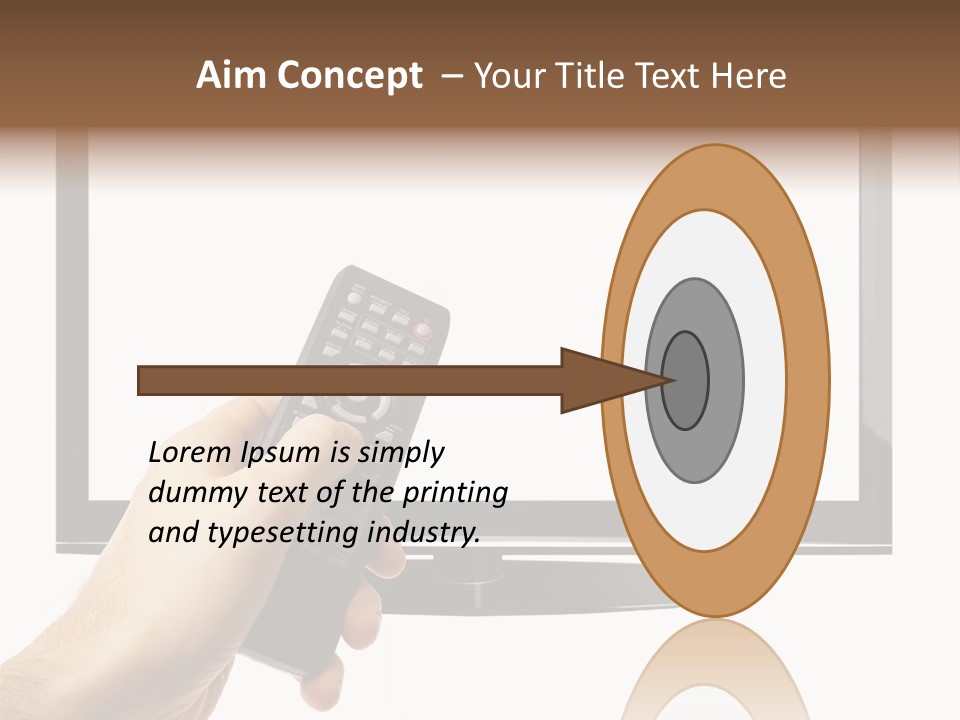 Aim Concept – Your Title Text Here

Lorem Ipsum is simply dummy text of the printing and typesetting industry.